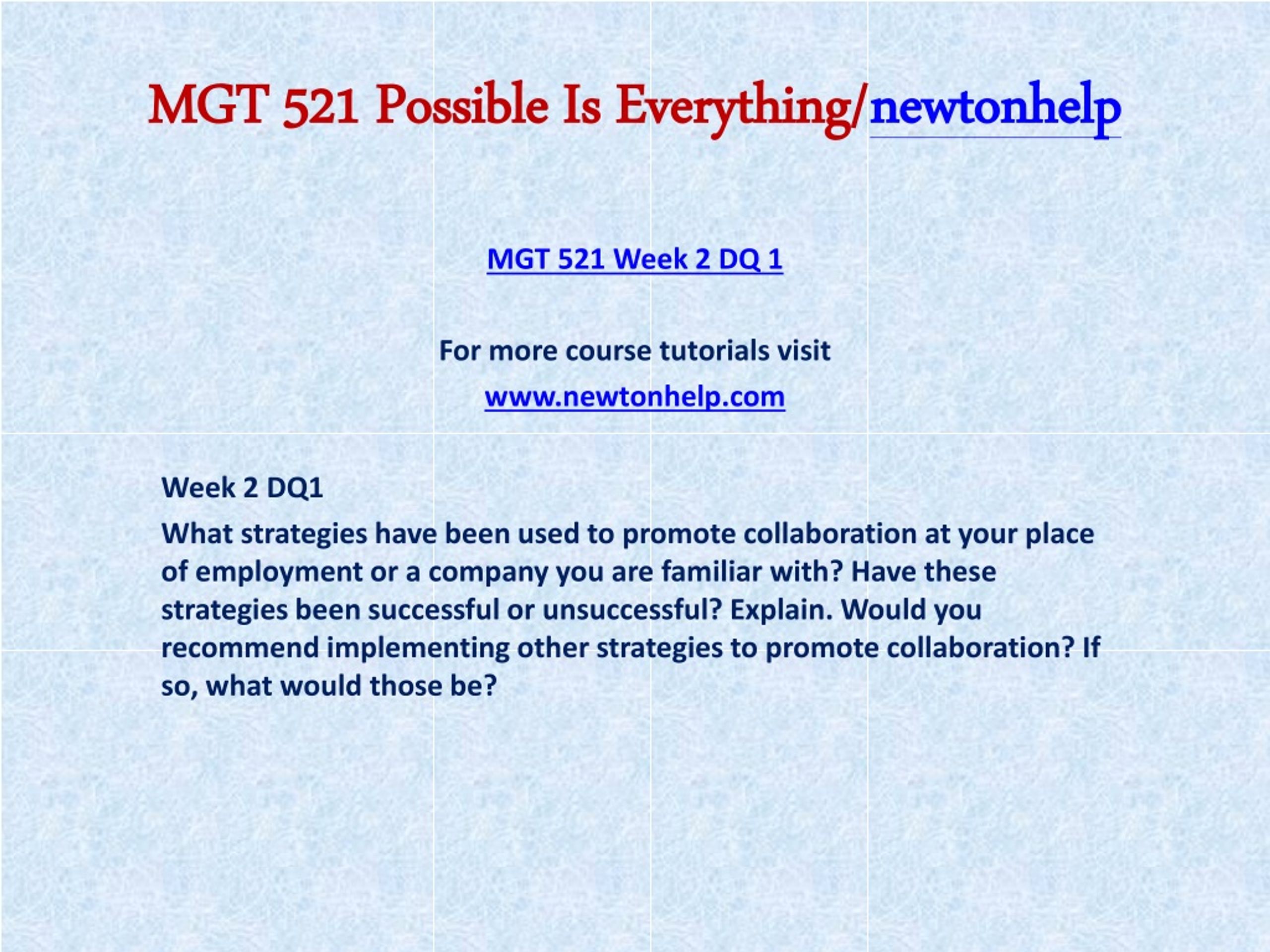 MGT 521 Possible Is Everything/newtonhelp

MGT 521 Week 2 DQ 1

For more course tutorials visit

www.newtonhelp.com

Week 2 DQ1

What strategies have been used to promote collaboration at your place of employment or a company you are familiar with? Have these strategies been successful or unsuccessful? Explain. Would you recommend implementing other strategies to promote collaboration? If so, what would those be?